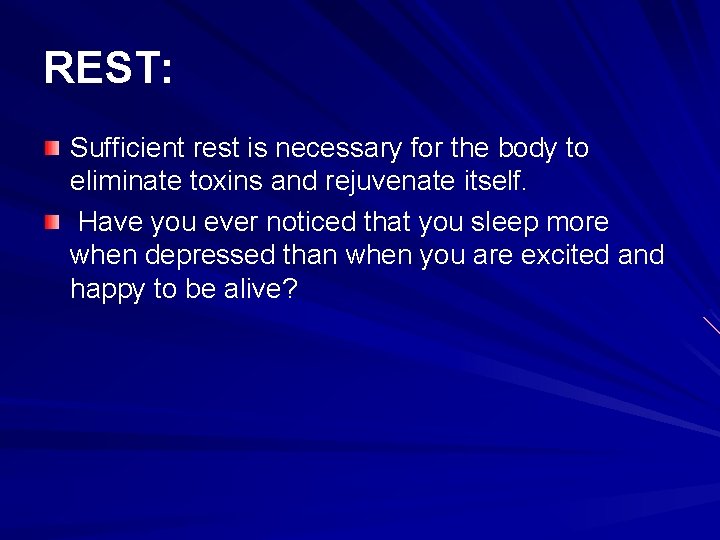 REST:

Sufficient rest is necessary for the body to eliminate toxins and rejuvenate itself.

Have you ever noticed that you sleep more when depressed than when you are excited and happy to be alive?